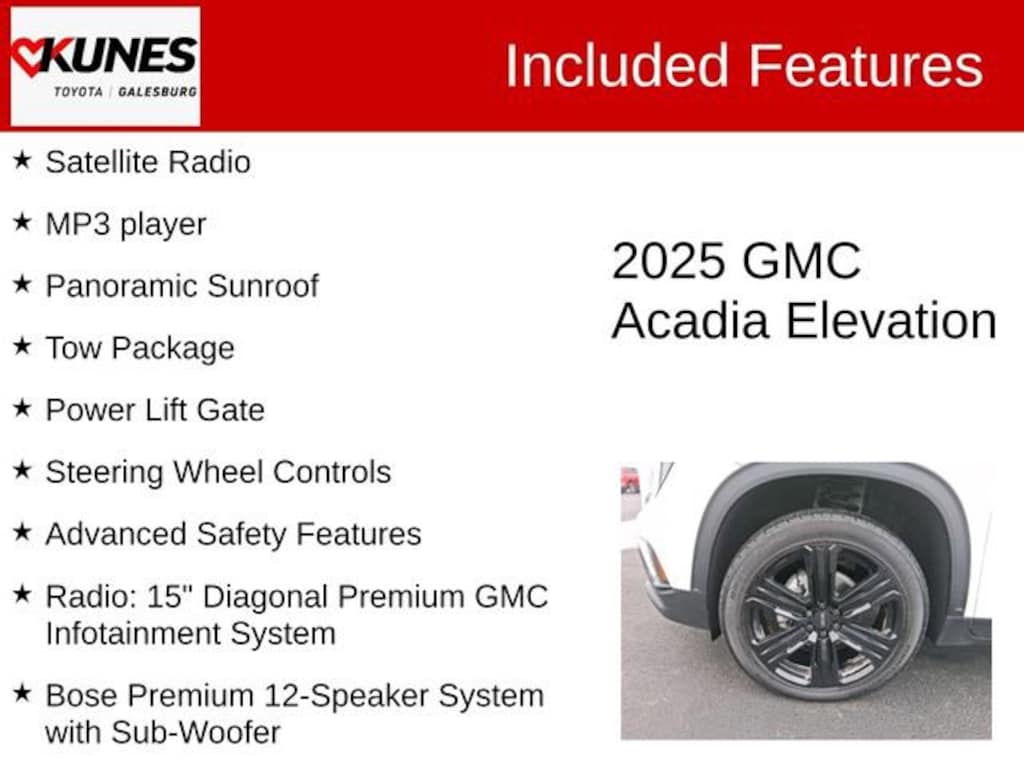 KUNES
TOYOTA | GALESBURG

Included Features

★ Satellite Radio

★ MP3 player

★ Panoramic Sunroof

★ Tow Package

★ Power Lift Gate

★ Steering Wheel Controls

★ Advanced Safety Features

★ Radio: 15" Diagonal Premium GMC Infotainment System

★ Bose Premium 12-Speaker System with Sub-Woofer

2025 GMC
Acadia Elevation